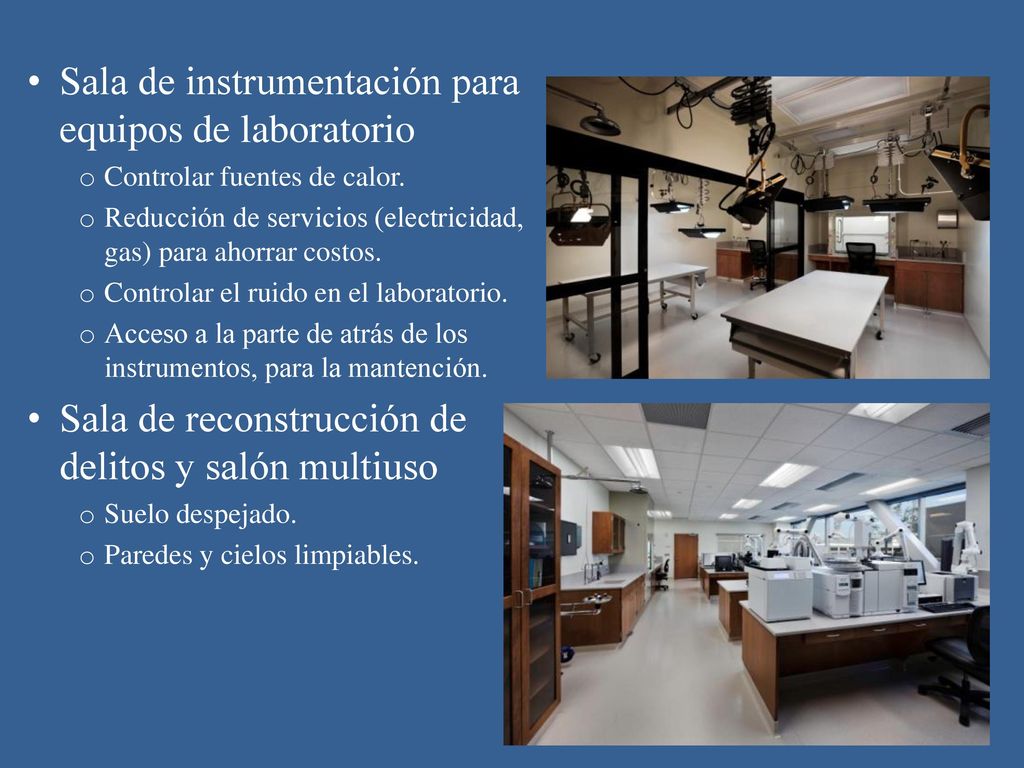 • Sala de instrumentación para equipos de laboratorio
o Controlar fuentes de calor.
o Reducción de servicios (electricidad, gas) para ahorrar costos.
o Controlar el ruido en el laboratorio.
o Acceso a la parte de atrás de los instrumentos, para la mantención.

• Sala de reconstrucción de delitos y salón multiuso
o Suelo despejado.
o Paredes y cielos limpiables.